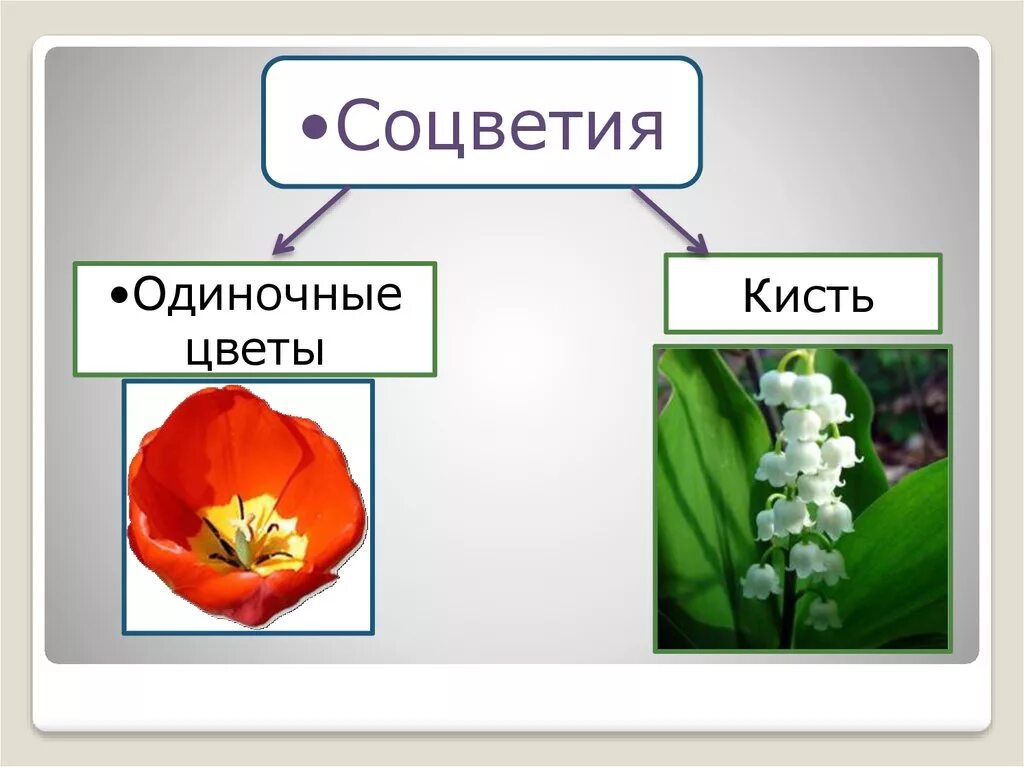 •Соцветия

•Одиночные цветы

Кисть